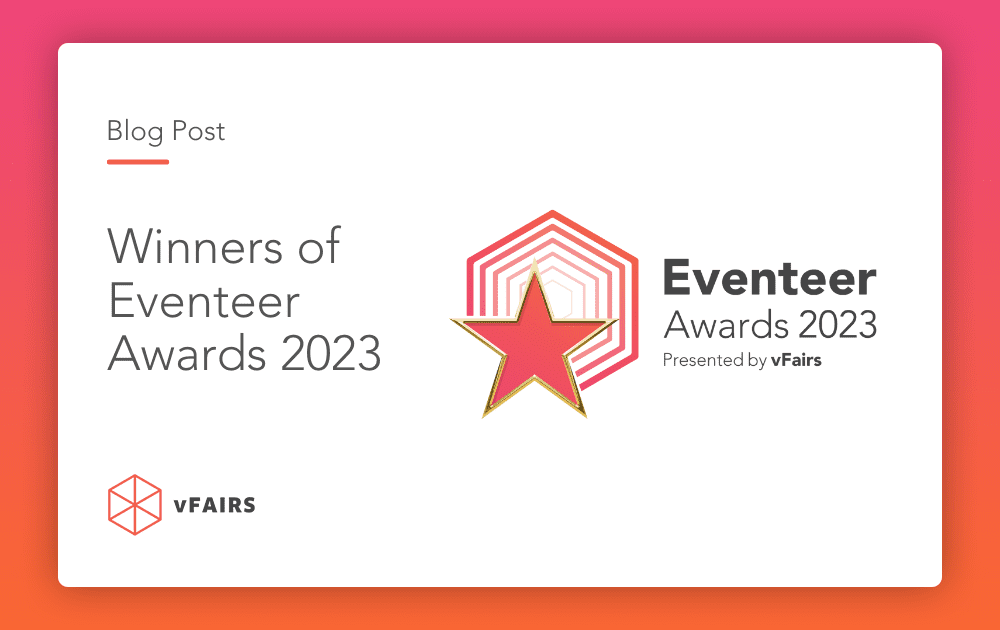 Blog Post

Winners of Eventeer Awards 2023

Eventeer
Awards 2023
Presented by vFairs

vFAIRS